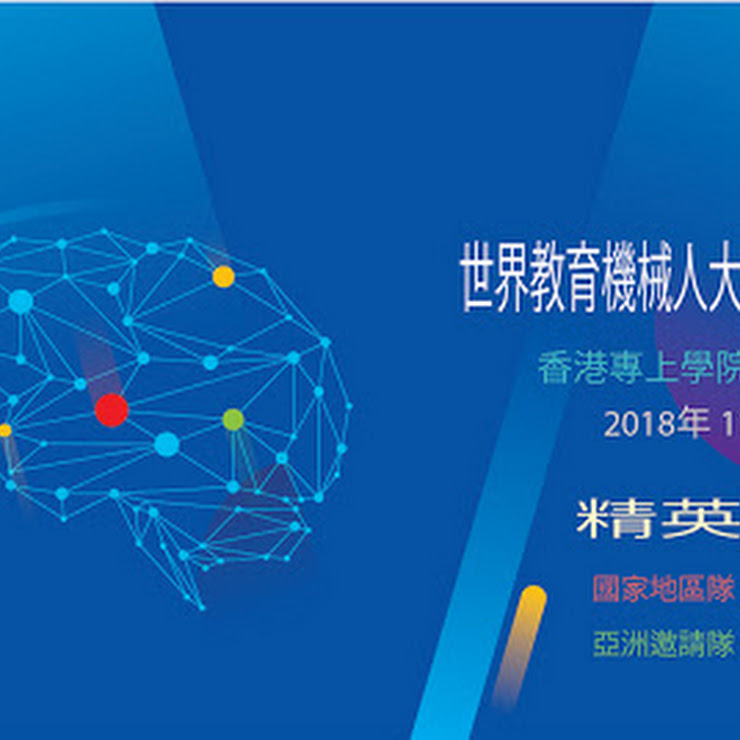 世界教育機械人大

香港專上學院

2018年 1

精英

國家地區隊

亞洲邀請隊